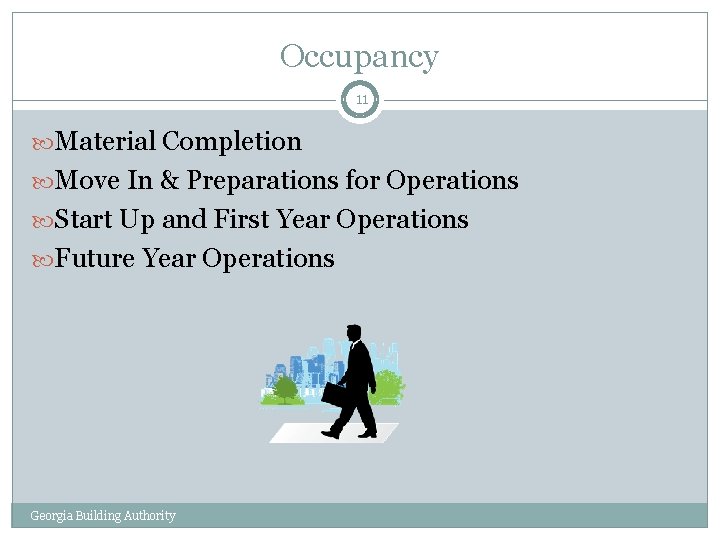 Occupancy

11

Material Completion

Move In & Preparations for Operations

Start Up and First Year Operations

Future Year Operations

Georgia Building Authority